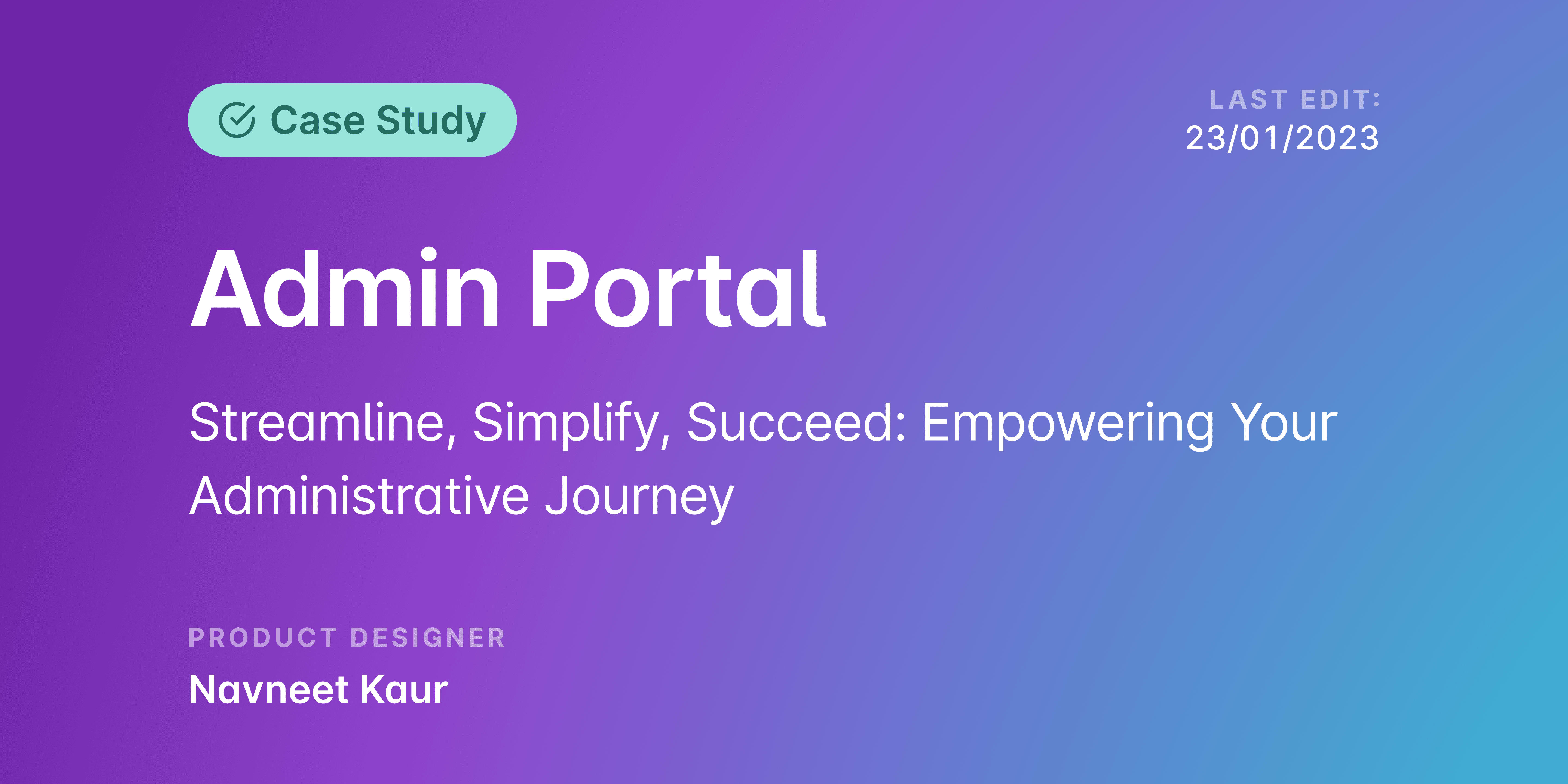 Case Study

LAST EDIT:
23/01/2023

Admin Portal

Streamline, Simplify, Succeed: Empowering Your Administrative Journey

PRODUCT DESIGNER
Navneet Kaur